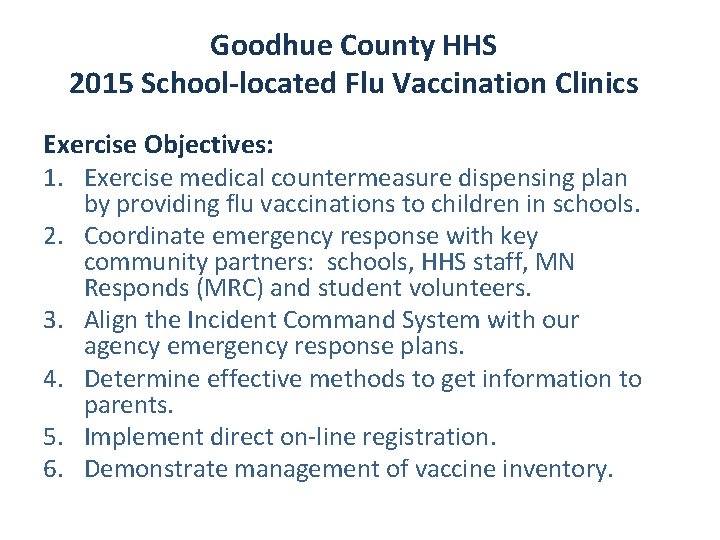 Goodhue County HHS
2015 School-located Flu Vaccination Clinics

Exercise Objectives:
1. Exercise medical countermeasure dispensing plan by providing flu vaccinations to children in schools.
2. Coordinate emergency response with key community partners: schools, HHS staff, MN Responds (MRC) and student volunteers.
3. Align the Incident Command System with our agency emergency response plans.
4. Determine effective methods to get information to parents.
5. Implement direct on-line registration.
6. Demonstrate management of vaccine inventory.